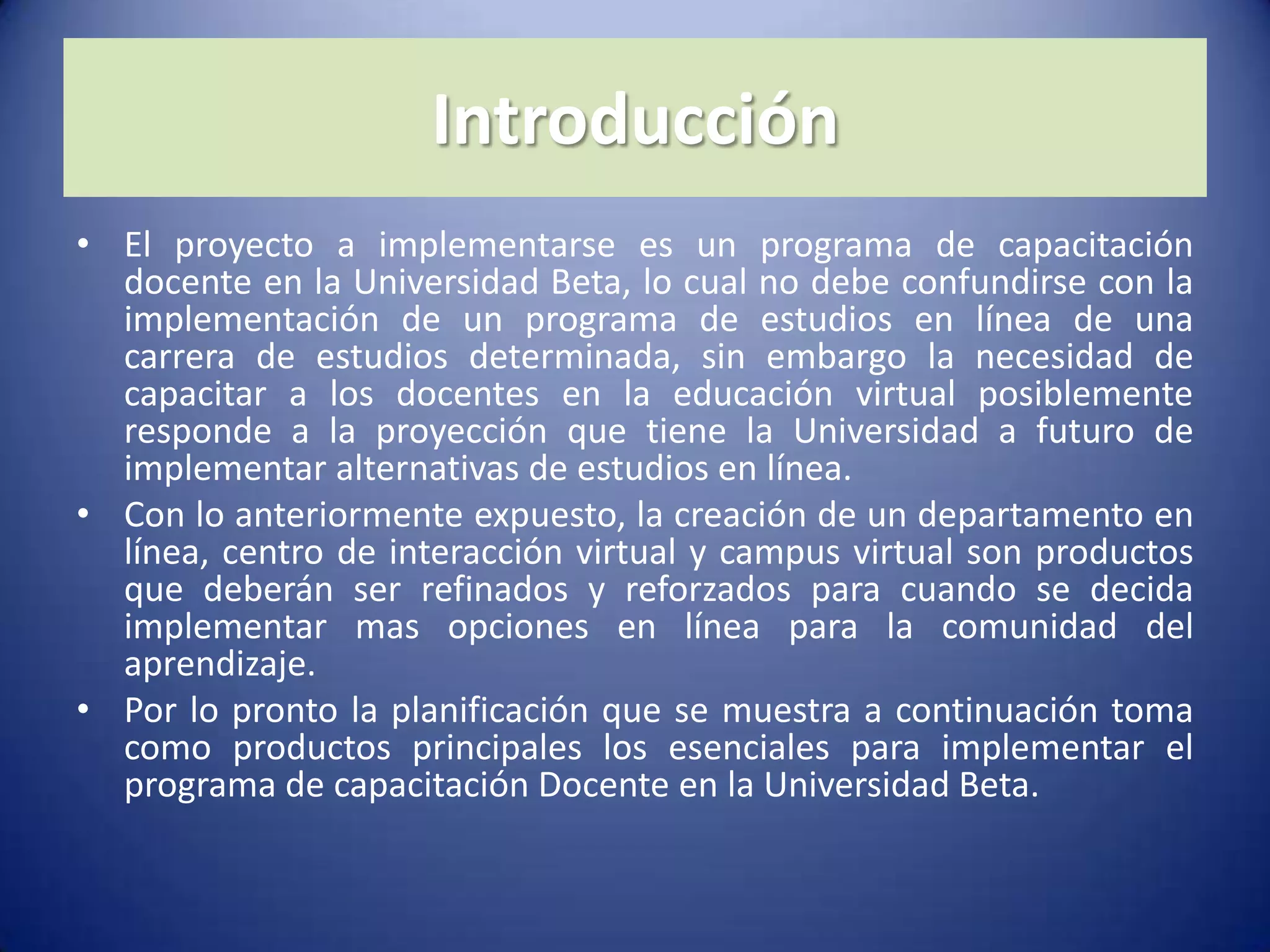 Introducción

• El proyecto a implementarse es un programa de capacitación docente en la Universidad Beta, lo cual no debe confundirse con la implementación de un programa de estudios en línea de una carrera de estudios determinada, sin embargo la necesidad de capacitar a los docentes en la educación virtual posiblemente responde a la proyección que tiene la Universidad a futuro de implementar alternativas de estudios en línea.

• Con lo anteriormente expuesto, la creación de un departamento en línea, centro de interacción virtual y campus virtual son productos que deberán ser refinados y reforzados para cuando se decida implementar mas opciones en línea para la comunidad del aprendizaje.

• Por lo pronto la planificación que se muestra a continuación toma como productos principales los esenciales para implementar el programa de capacitación Docente en la Universidad Beta.